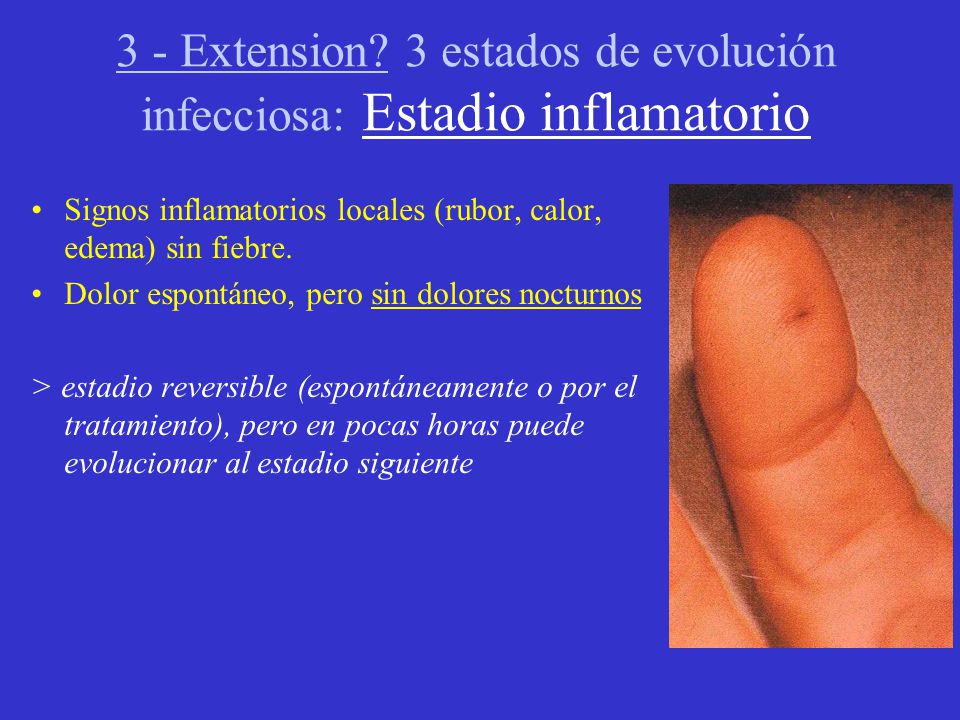 3 - Extension? 3 estados de evolución infecciosa: Estadio inflamatorio

• Signos inflamatorios locales (rubor, calor, edema) sin fiebre.
• Dolor espontáneo, pero sin dolores nocturnos

> estadio reversible (espontáneamente o por el tratamiento), pero en pocas horas puede evolucionar al estadio siguiente